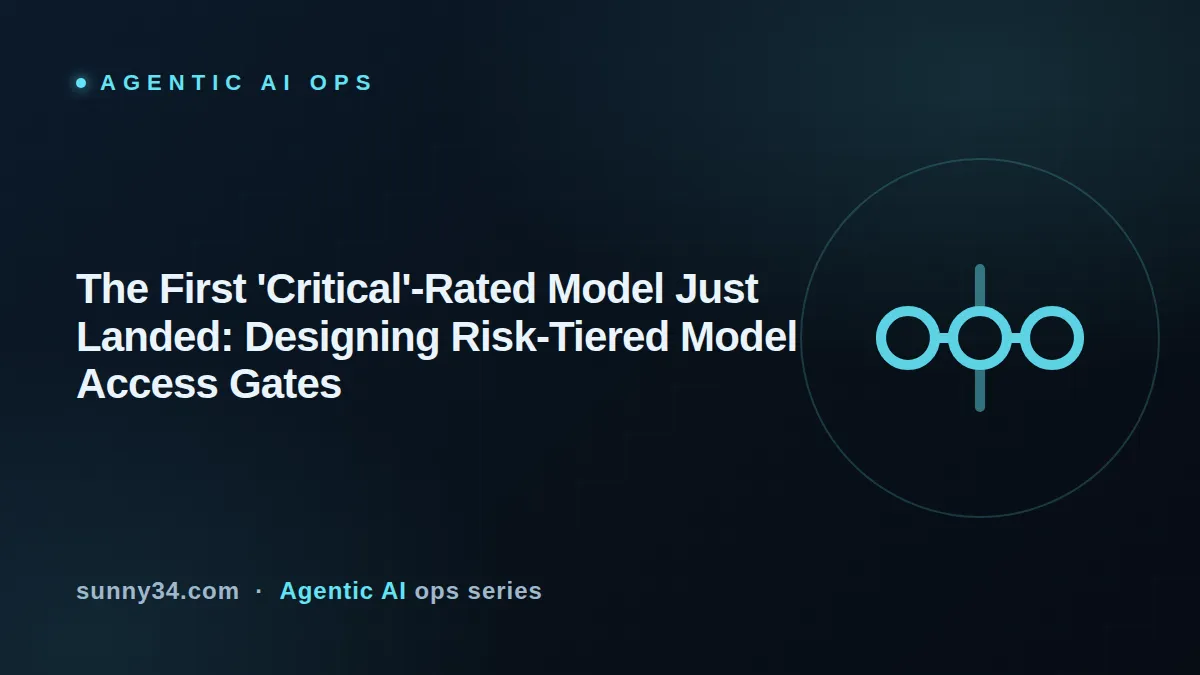 AGENTIC AI OPS

The First 'Critical'-Rated Model Just Landed: Designing Risk-Tiered Model Access Gates

sunny34.com · Agentic AI ops series